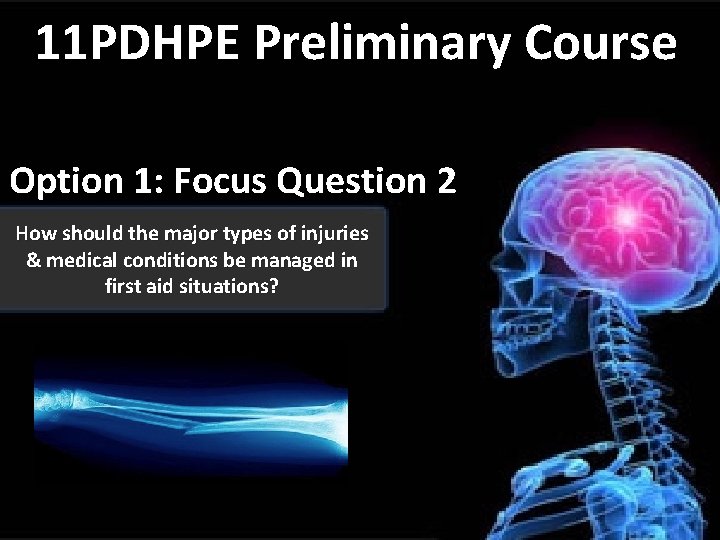 11PDHPE Preliminary Course

Option 1: Focus Question 2

How should the major types of injuries & medical conditions be managed in first aid situations?